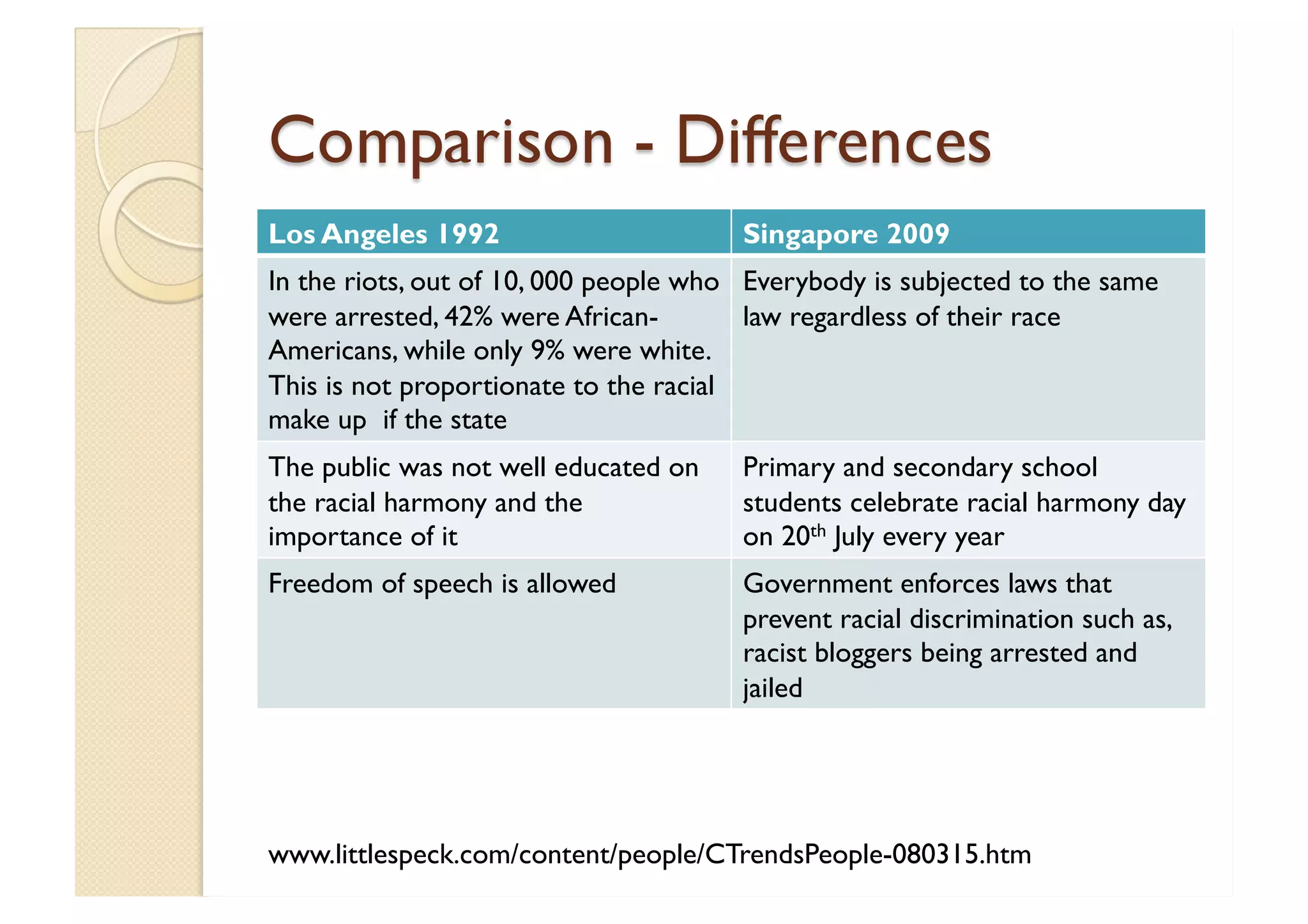 Comparison - Differences

| Los Angeles 1992 | Singapore 2009 |
|---|---|
| In the riots, out of 10, 000 people who were arrested, 42% were African-Americans, while only 9% were white. This is not proportionate to the racial make up if the state | Everybody is subjected to the same law regardless of their race |
| The public was not well educated on the racial harmony and the importance of it | Primary and secondary school students celebrate racial harmony day on 20$^{th}$ July every year |
| Freedom of speech is allowed | Government enforces laws that prevent racial discrimination such as, racist bloggers being arrested and jailed |

www.littlespeck.com/content/people/CTrendsPeople-080315.htm